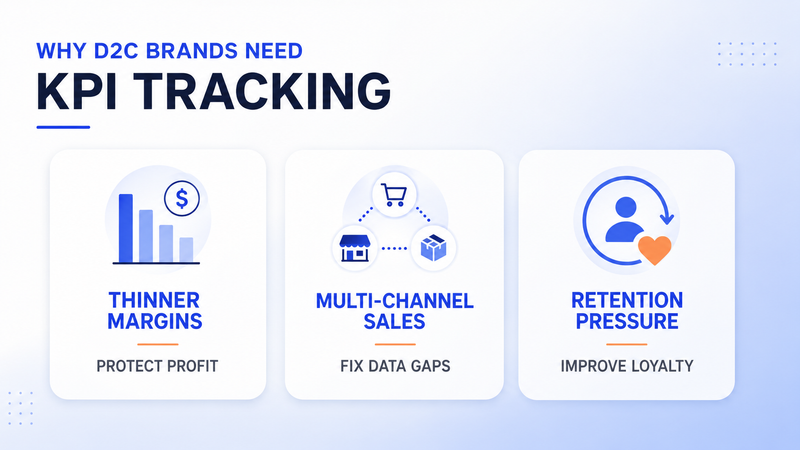 WHY D2C BRANDS NEED
KPI TRACKING

$

THINNER MARGINS

PROTECT PROFIT

MULTI-CHANNEL SALES

FIX DATA GAPS

RETENTION PRESSURE

IMPROVE LOYALTY